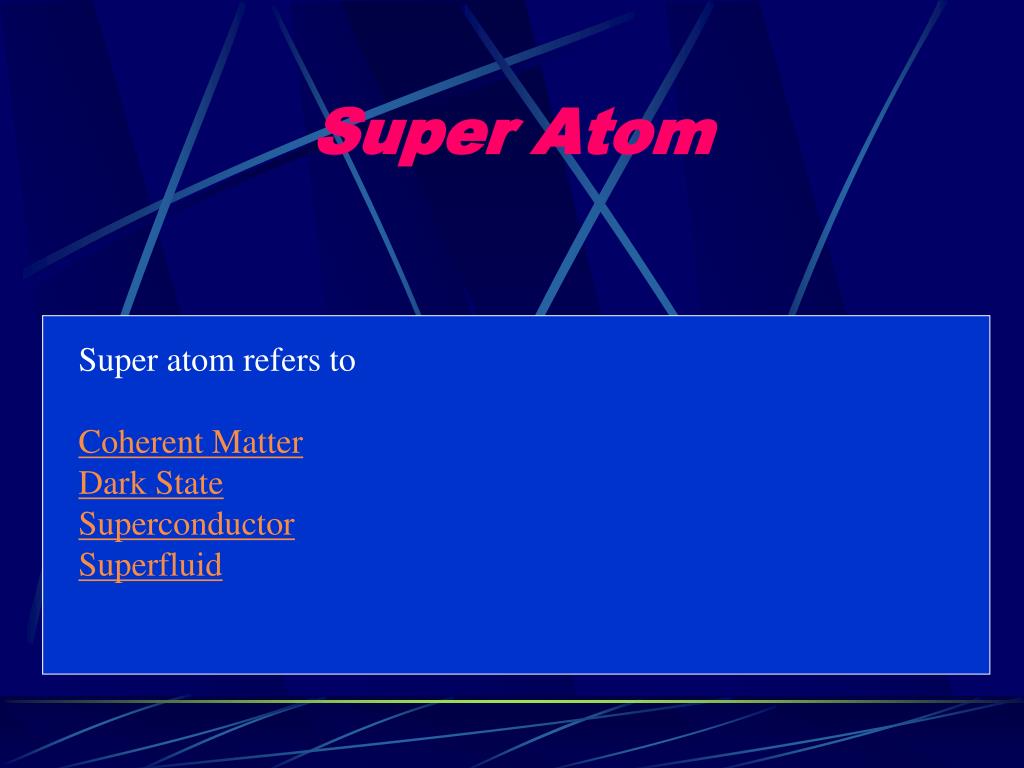 Super Atom

Super atom refers to

Coherent Matter
Dark State
Superconductor
Superfluid